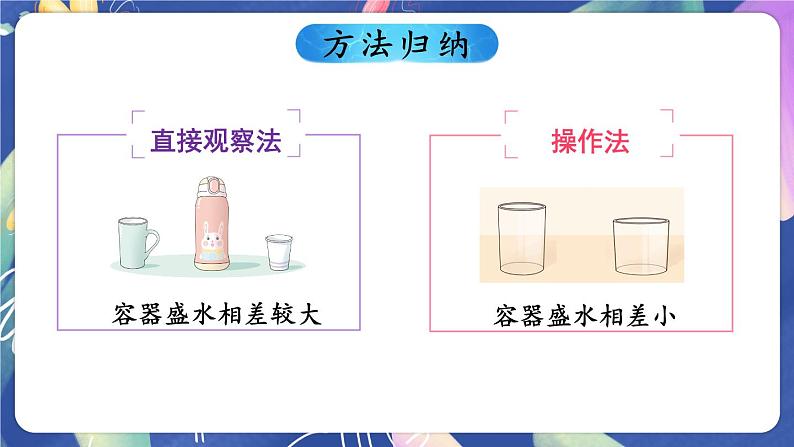 方法归纳

直接观察法

容器盛水相差较大

操作法

容器盛水相差小